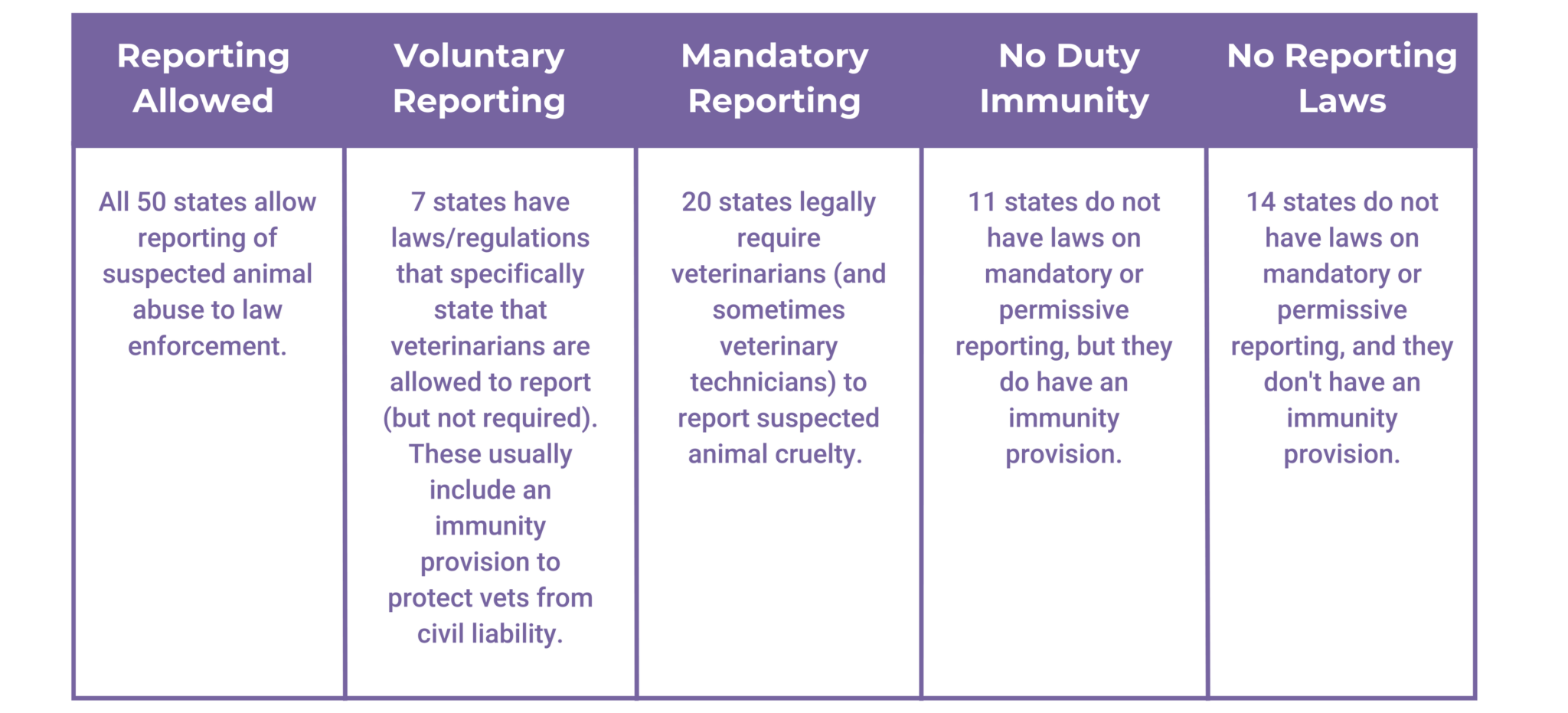 | Reporting Allowed | Voluntary Reporting | Mandatory Reporting | No Duty Immunity | No Reporting Laws |
|---|---|---|---|---|
| All 50 states allow reporting of suspected animal abuse to law enforcement. | 7 states have laws/regulations that specifically state that veterinarians are allowed to report (but not required). These usually include an immunity provision to protect vets from civil liability. | 20 states legally require veterinarians (and sometimes veterinary technicians) to report suspected animal cruelty. | 11 states do not have laws on mandatory or permissive reporting, but they do have an immunity provision. | 14 states do not have laws on mandatory or permissive reporting, and they don't have an immunity provision. |